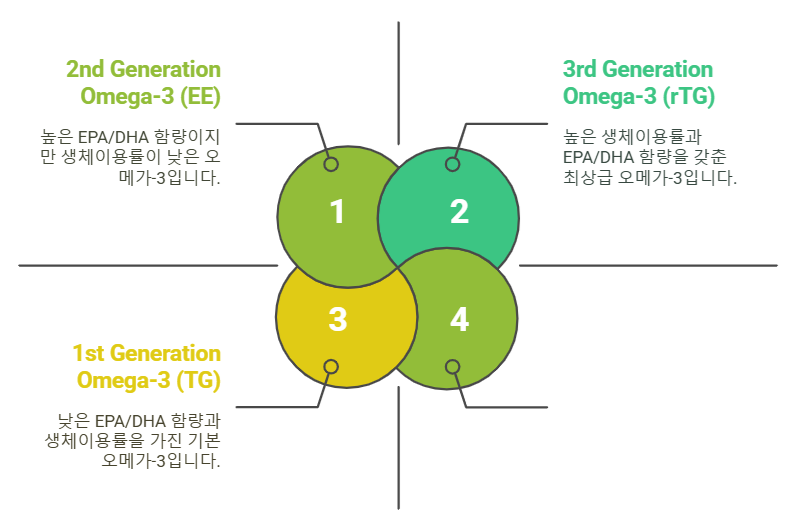 2nd Generation Omega-3 (EE)

높은 EPA/DHA 함량이지만 생체이용률이 낮은 오메가-3입니다.

3rd Generation Omega-3 (rTG)

높은 생체이용률과 EPA/DHA 함량을 갖춘 최상급 오메가-3입니다.

1

2

3

4

1st Generation Omega-3 (TG)

낮은 EPA/DHA 함량과 생체이용률을 가진 기본 오메가-3입니다.